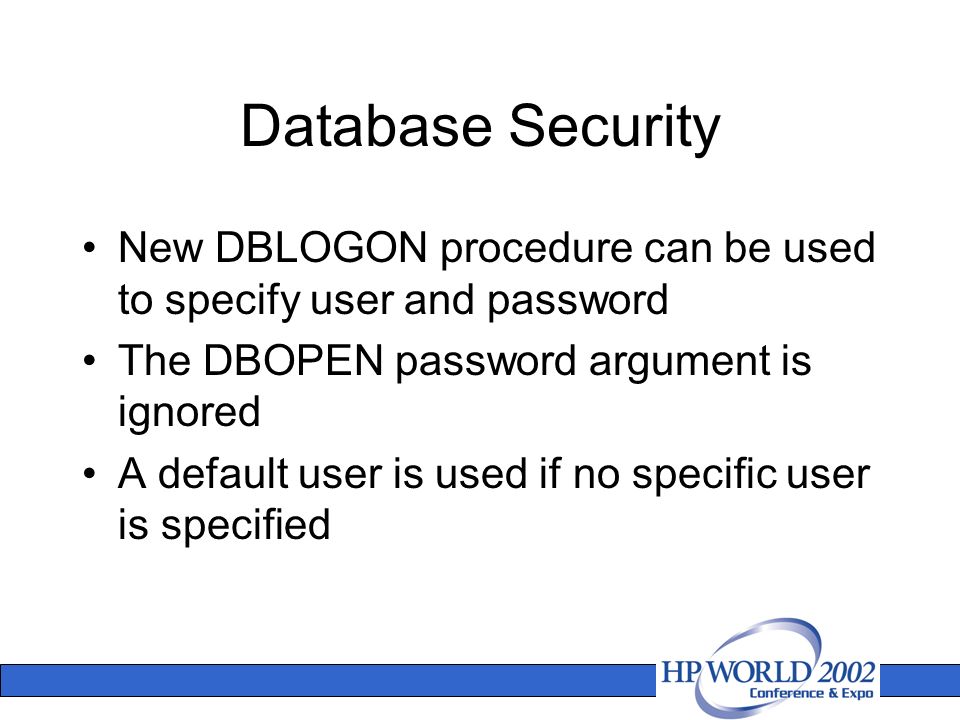 Database Security

• New DBLOGON procedure can be used to specify user and password
• The DBOPEN password argument is ignored
• A default user is used if no specific user is specified

HP WORLD 2002
Conference & Expo